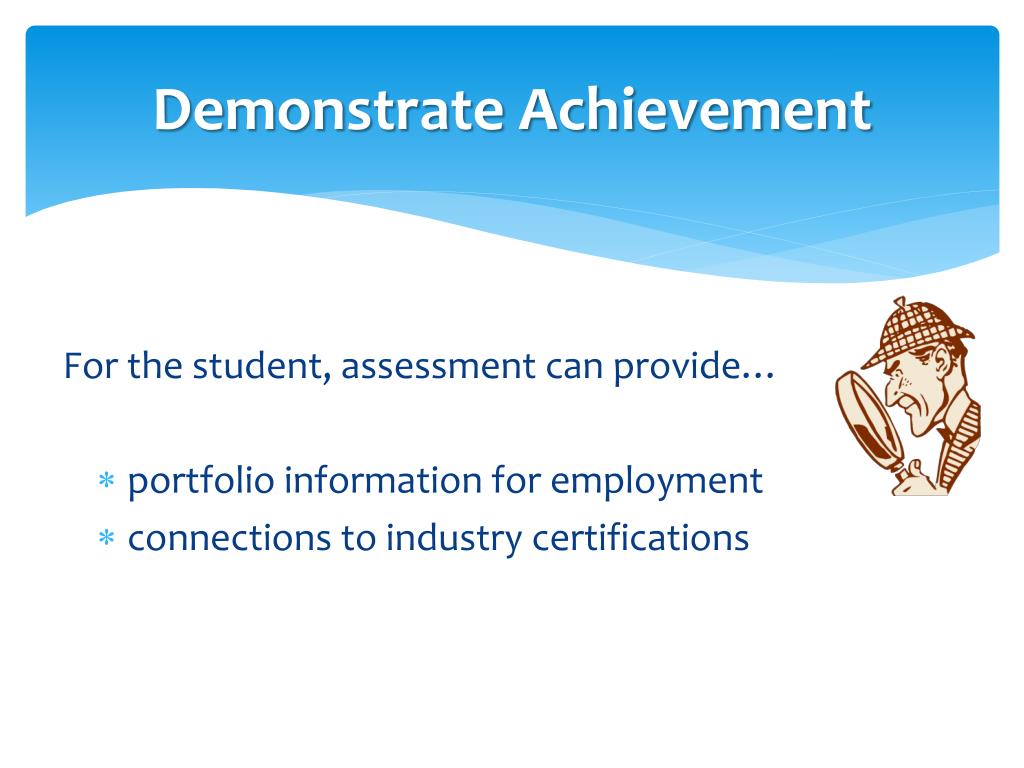 Demonstrate Achievement

For the student, assessment can provide…

* portfolio information for employment
* connections to industry certifications